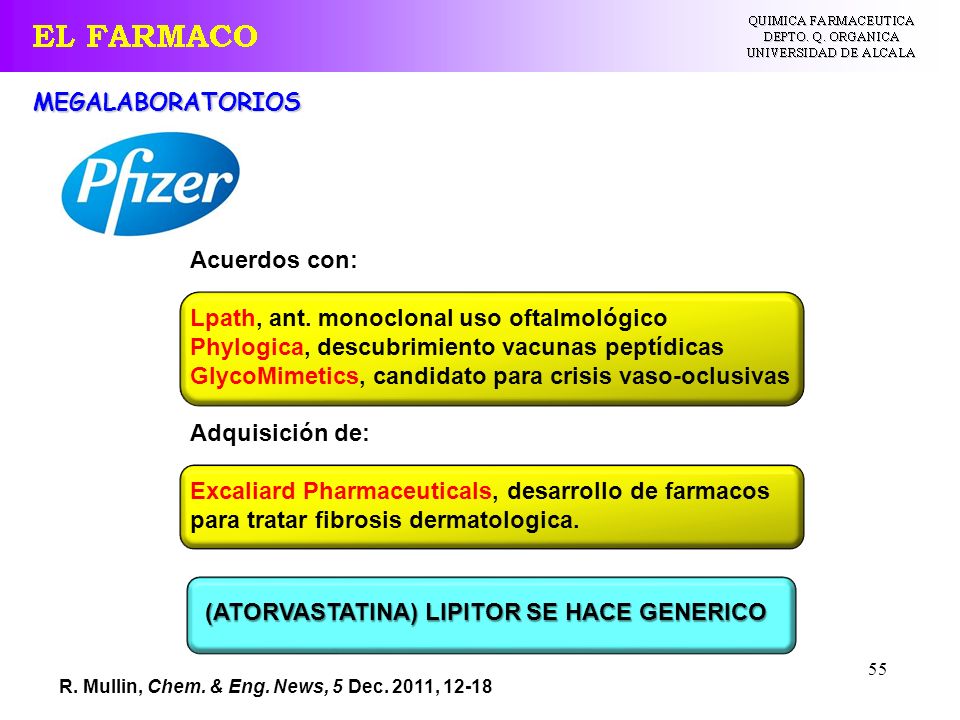 EL FARMACO

QUIMICA FARMACEUTICA
DEPTO. Q. ORGANICA
UNIVERSIDAD DE ALCALA

MEGALABORATORIOS

Pfizer

Acuerdos con:

Lpath, ant. monoclonal uso oftalmológico
Phylogica, descubrimiento vacunas peptídicas
GlycoMimetics, candidato para crisis vaso-oclusivas

Adquisición de:

Excaliard Pharmaceuticals, desarrollo de farmacos para tratar fibrosis dermatologica.

(ATORVASTATINA) LIPITOR SE HACE GENERICO

55

R. Mullin, Chem. & Eng. News, 5 Dec. 2011, 12-18